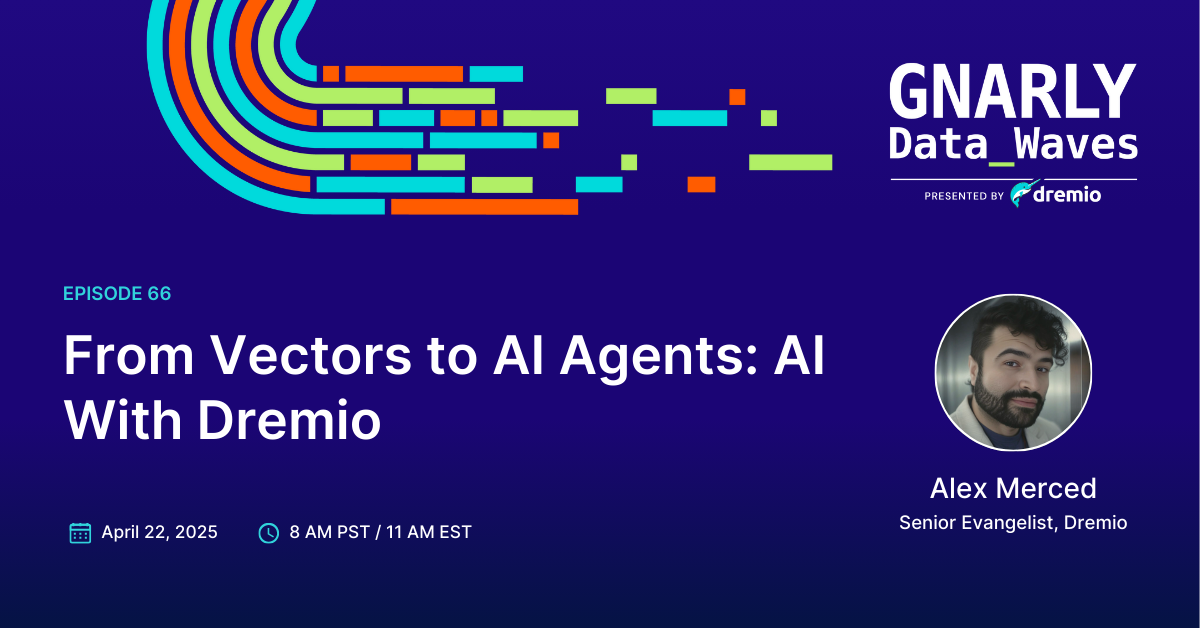 GNARLY
Data_Waves
PRESENTED BY dremio

EPISODE 66

From Vectors to AI Agents: AI With Dremio

April 22, 2025

8 AM PST / 11 AM EST

Alex Merced
Senior Evangelist, Dremio